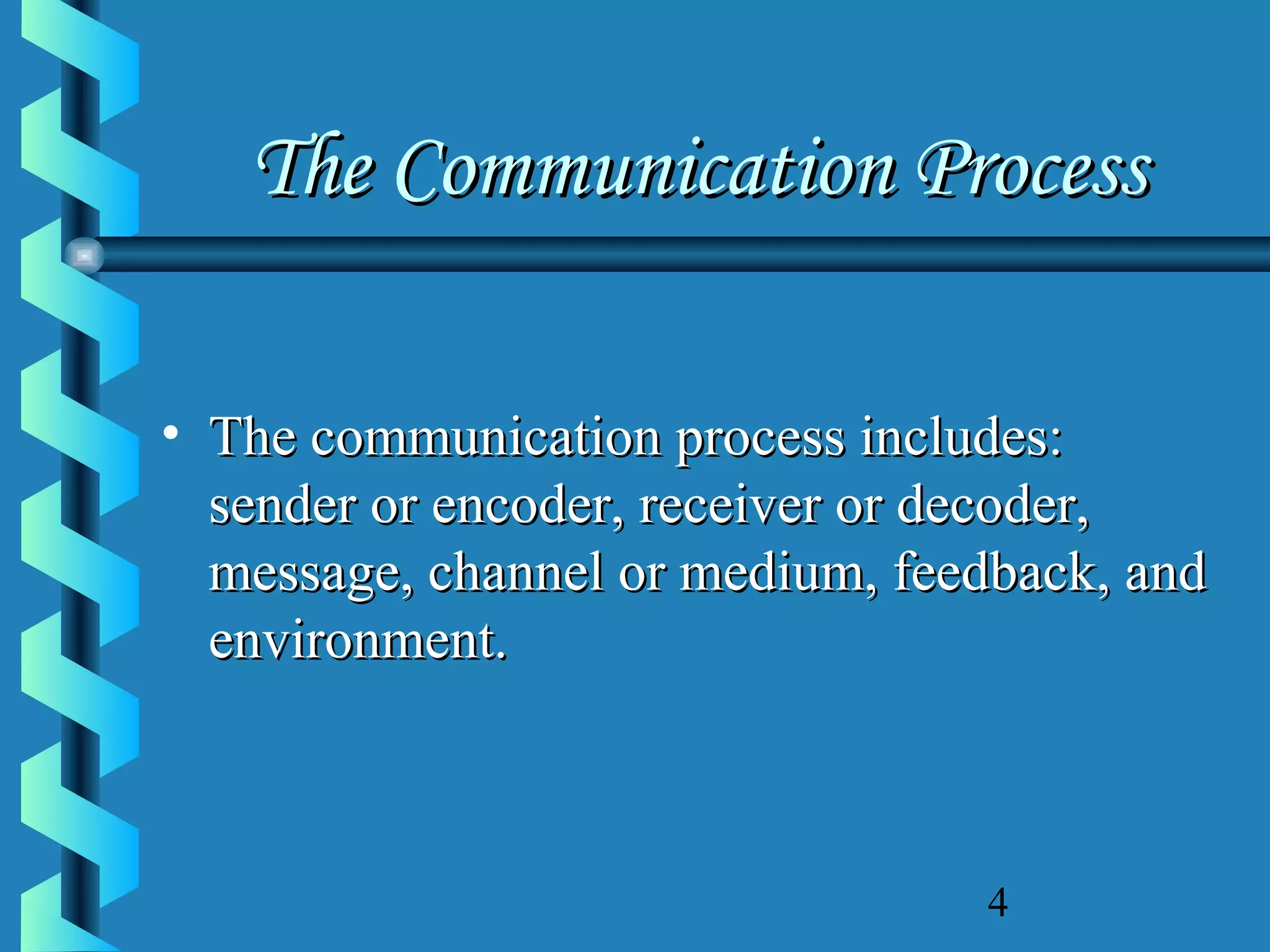 The Communication Process

• The communication process includes: sender or encoder, receiver or decoder, message, channel or medium, feedback, and environment.

4